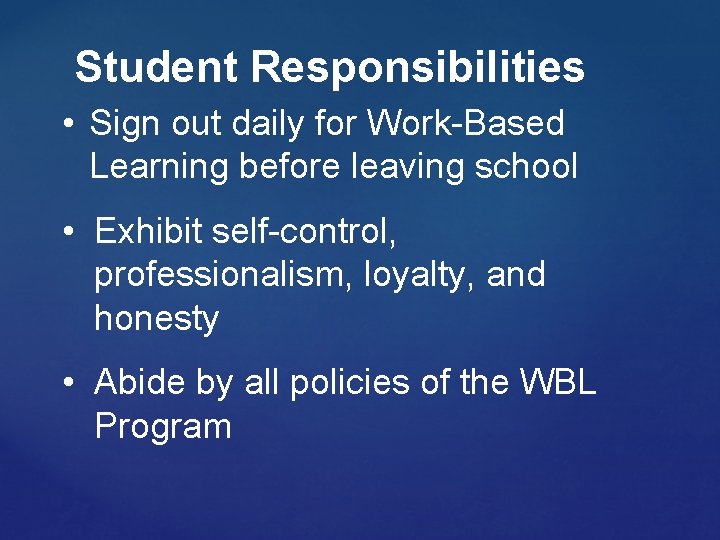 Student Responsibilities

• Sign out daily for Work-Based Learning before leaving school

• Exhibit self-control, professionalism, loyalty, and honesty

• Abide by all policies of the WBL Program